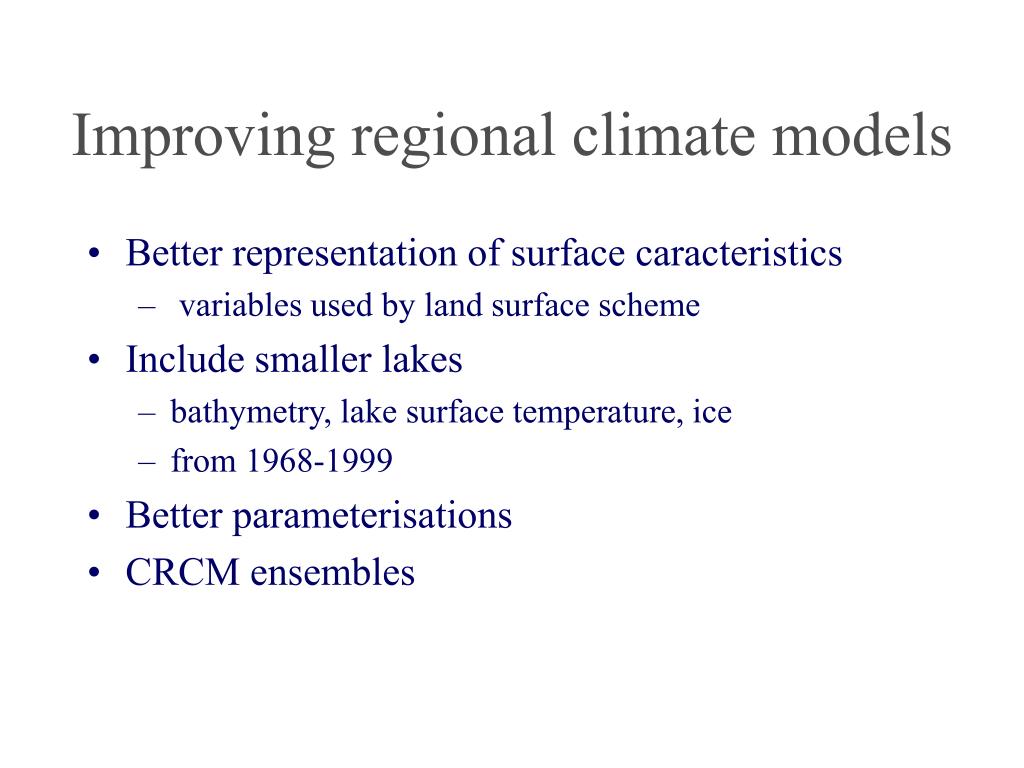 Improving regional climate models

• Better representation of surface caracteristics
– variables used by land surface scheme
• Include smaller lakes
– bathymetry, lake surface temperature, ice
– from 1968-1999
• Better parameterisations
• CRCM ensembles